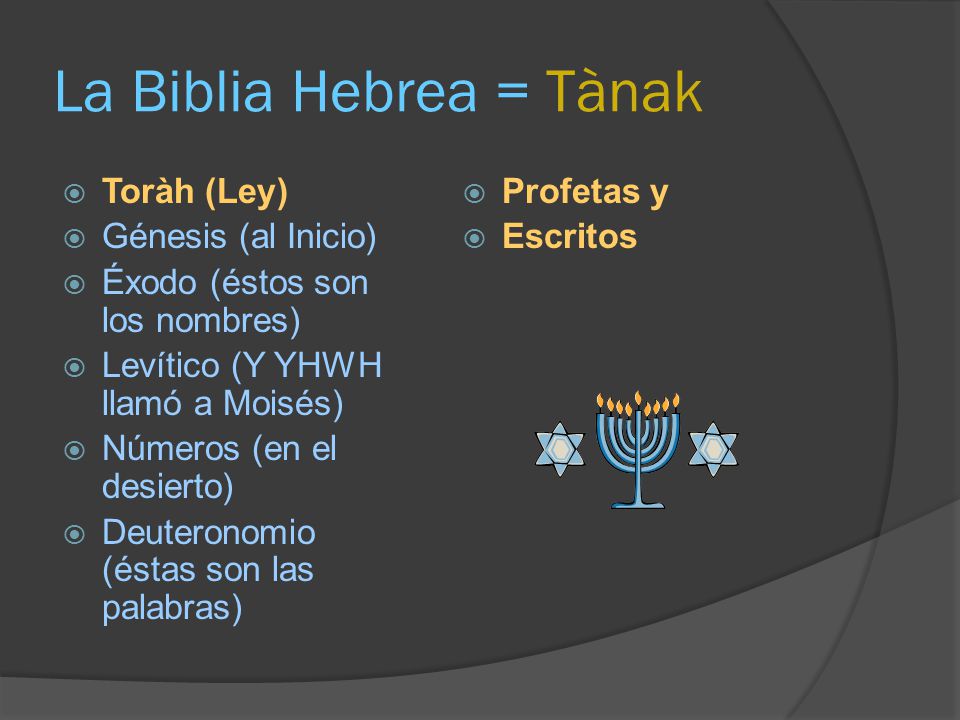 La Biblia Hebrea = Tànak

Toràh (Ley)
Génesis (al Inicio)
Éxodo (éstos son los nombres)
Levítico (Y YHWH llamó a Moisés)
Números (en el desierto)
Deuteronomio (éstas son las palabras)

Profetas y
Escritos